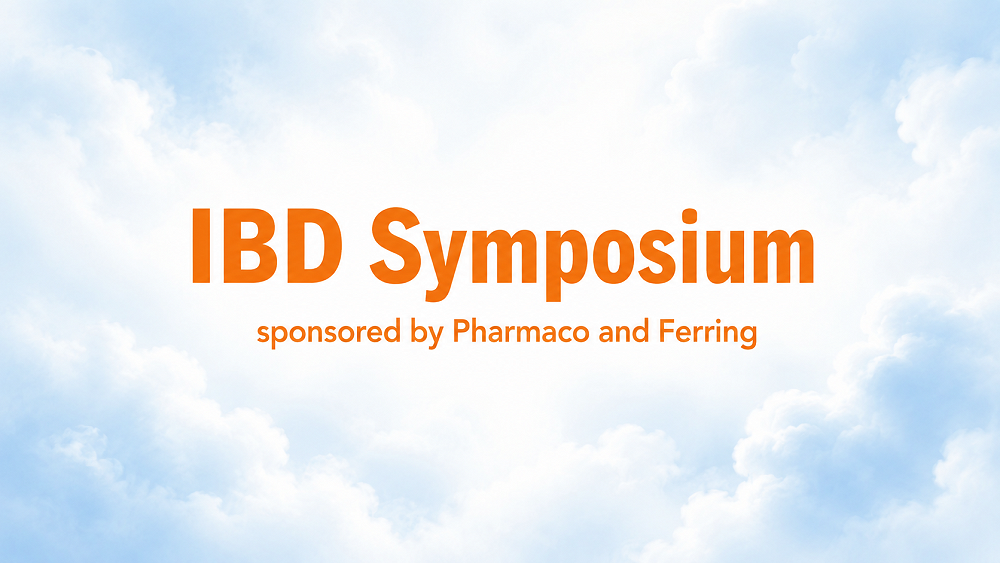 IBD Symposium

sponsored by Pharmaco and Ferring